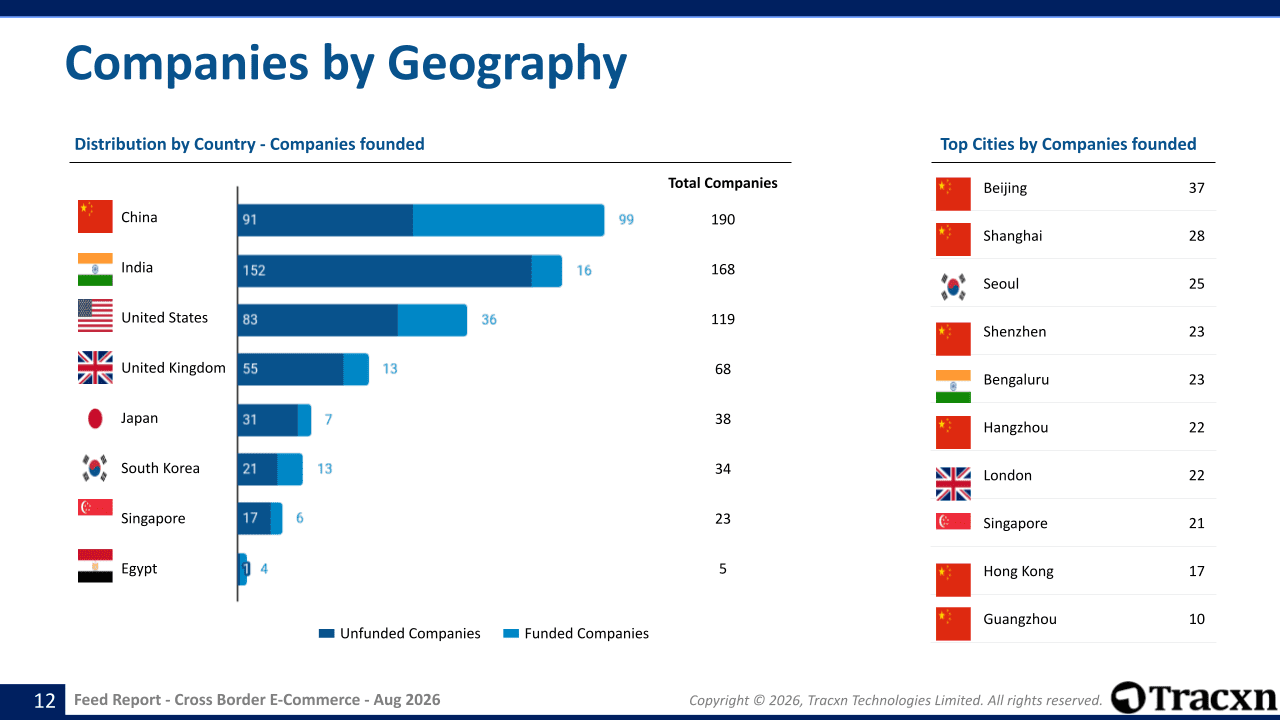 Companies by Geography

Distribution by Country - Companies founded

Total Companies

China 91 99 190

India 152 16 168

United States 83 36 119

United Kingdom 55 13 68

Japan 31 7 38

South Korea 21 13 34

Singapore 17 6 23

Egypt 1 4 5

Unfunded Companies Funded Companies

Top Cities by Companies founded

Beijing 37

Shanghai 28

Seoul 25

Shenzhen 23

Bengaluru 23

Hangzhou 22

London 22

Singapore 21

Hong Kong 17

Guangzhou 10

12 Feed Report - Cross Border E-Commerce - Aug 2026

Copyright © 2026, Tracxn Technologies Limited. All rights reserved.

Tracxn